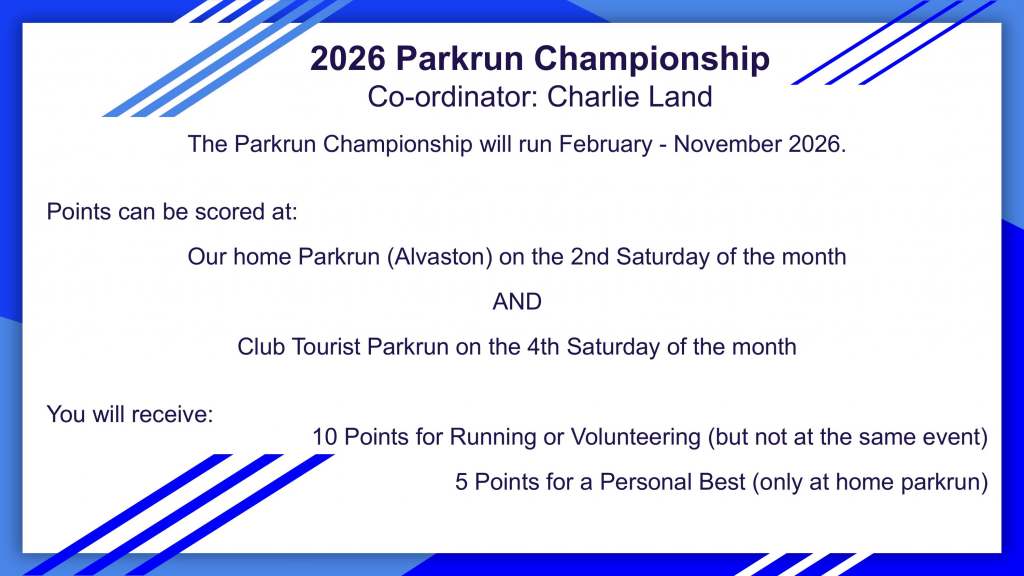 2026 Parkrun Championship
Co-ordinator: Charlie Land

The Parkrun Championship will run February - November 2026.

Points can be scored at:

Our home Parkrun (Alvaston) on the 2nd Saturday of the month

AND

Club Tourist Parkrun on the 4th Saturday of the month

You will receive:

10 Points for Running or Volunteering (but not at the same event)

5 Points for a Personal Best (only at home parkrun)